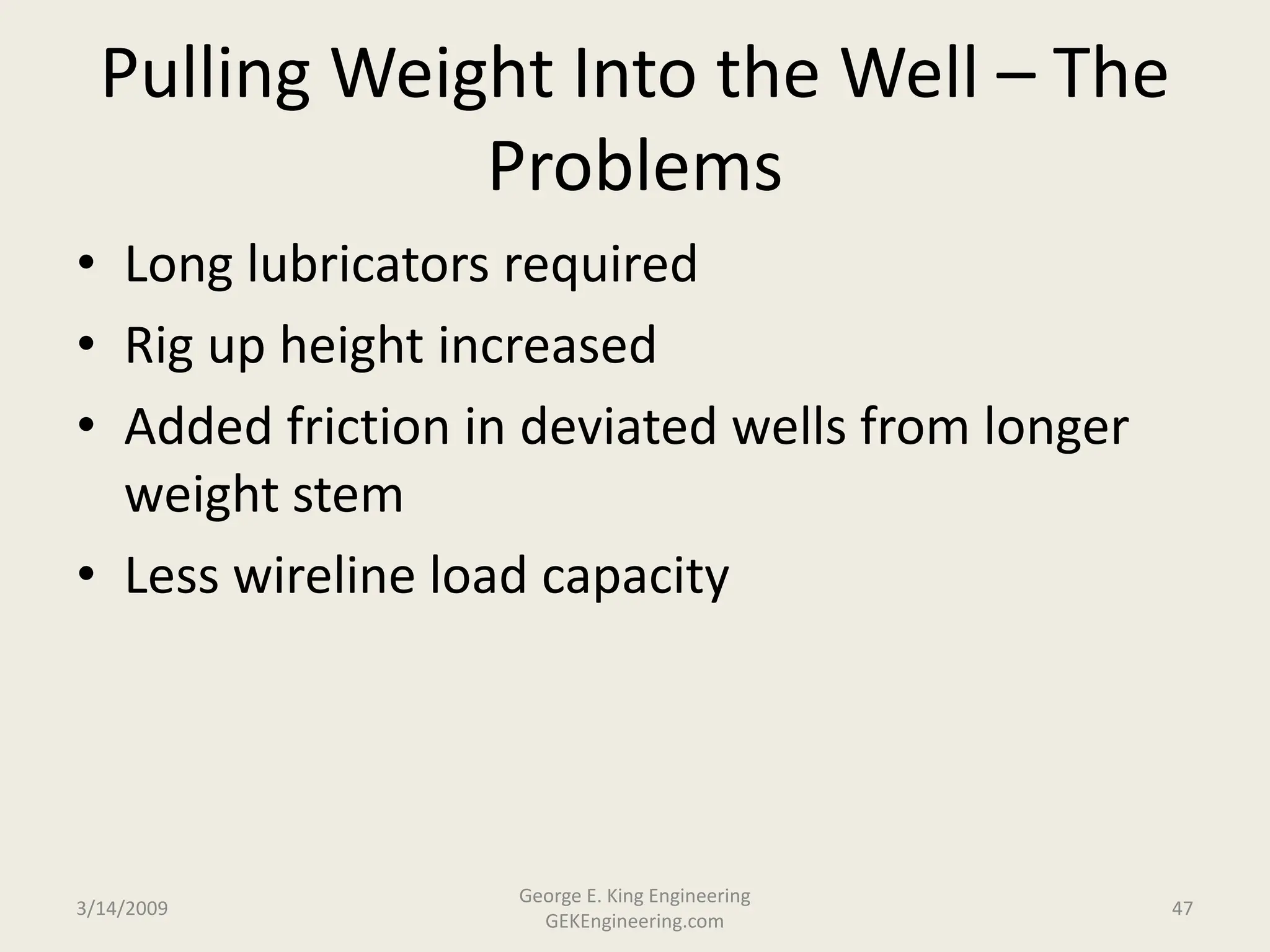 Pulling Weight Into the Well – The Problems

• Long lubricators required
• Rig up height increased
• Added friction in deviated wells from longer weight stem
• Less wireline load capacity

3/14/2009

George E. King Engineering
GEKEngineering.com

47